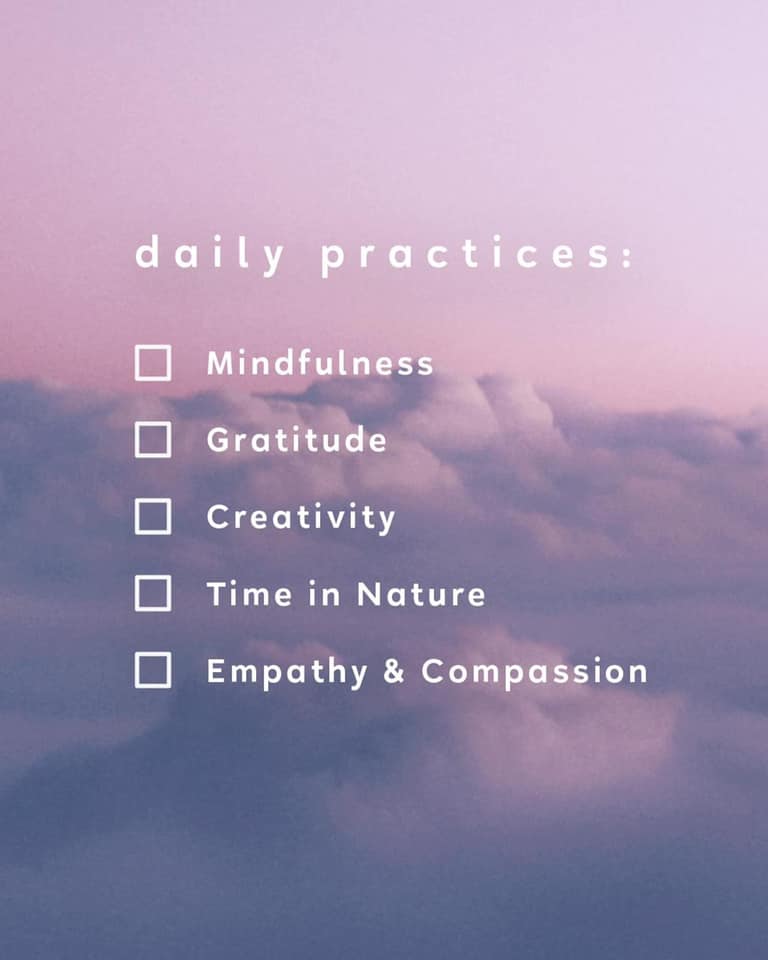 daily practices:

☐ Mindfulness
☐ Gratitude
☐ Creativity
☐ Time in Nature
☐ Empathy & Compassion